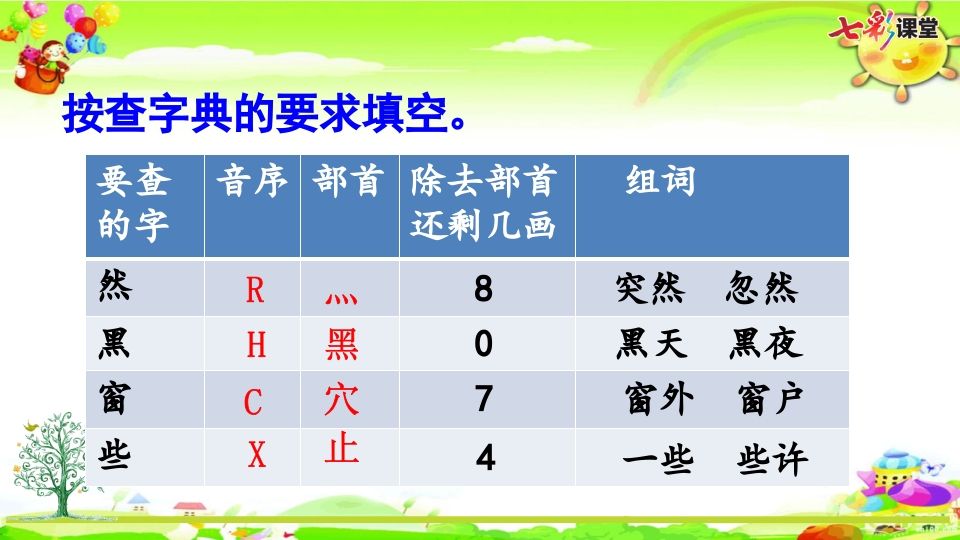 七彩课堂

按查字典的要求填空。

| 要查的字 | 音序 | 部首 | 除去部首还剩几画 | 组词 |
|---|---|---|---|---|
| 然 | R | 灬 | 8 | 突然　忽然 |
| 黑 | H | 黑 | 0 | 黑天　黑夜 |
| 窗 | C | 穴 | 7 | 窗外　窗户 |
| 些 | X | 止 | 4 | 一些　些许 |